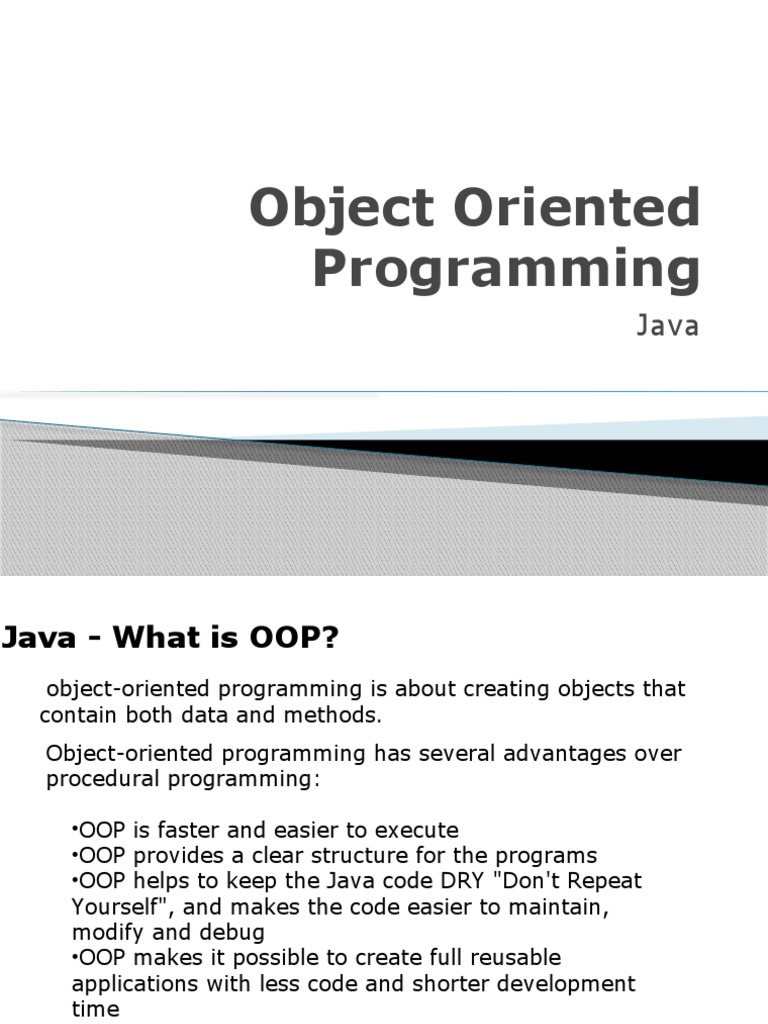 Object Oriented Programming

Java

Java - What is OOP?

object-oriented programming is about creating objects that contain both data and methods.

Object-oriented programming has several advantages over procedural programming:

•OOP is faster and easier to execute
•OOP provides a clear structure for the programs
•OOP helps to keep the Java code DRY "Don't Repeat Yourself", and makes the code easier to maintain, modify and debug
•OOP makes it possible to create full reusable applications with less code and shorter development time